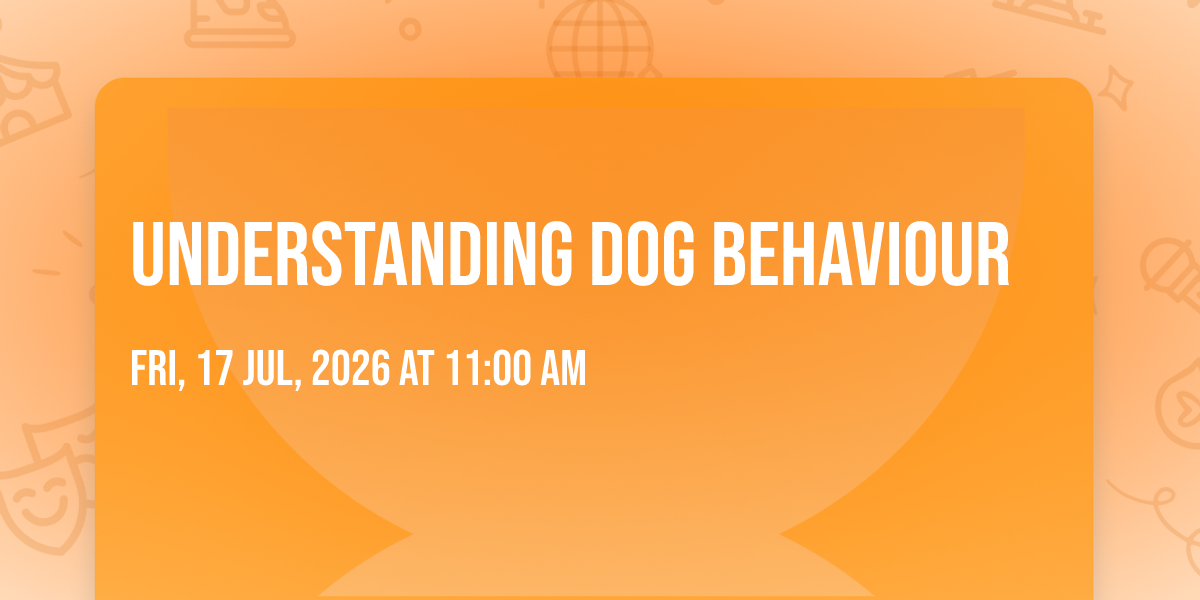 UNDERSTANDING DOG BEHAVIOUR

FRI, 17 JUL, 2026 AT 11:00 AM